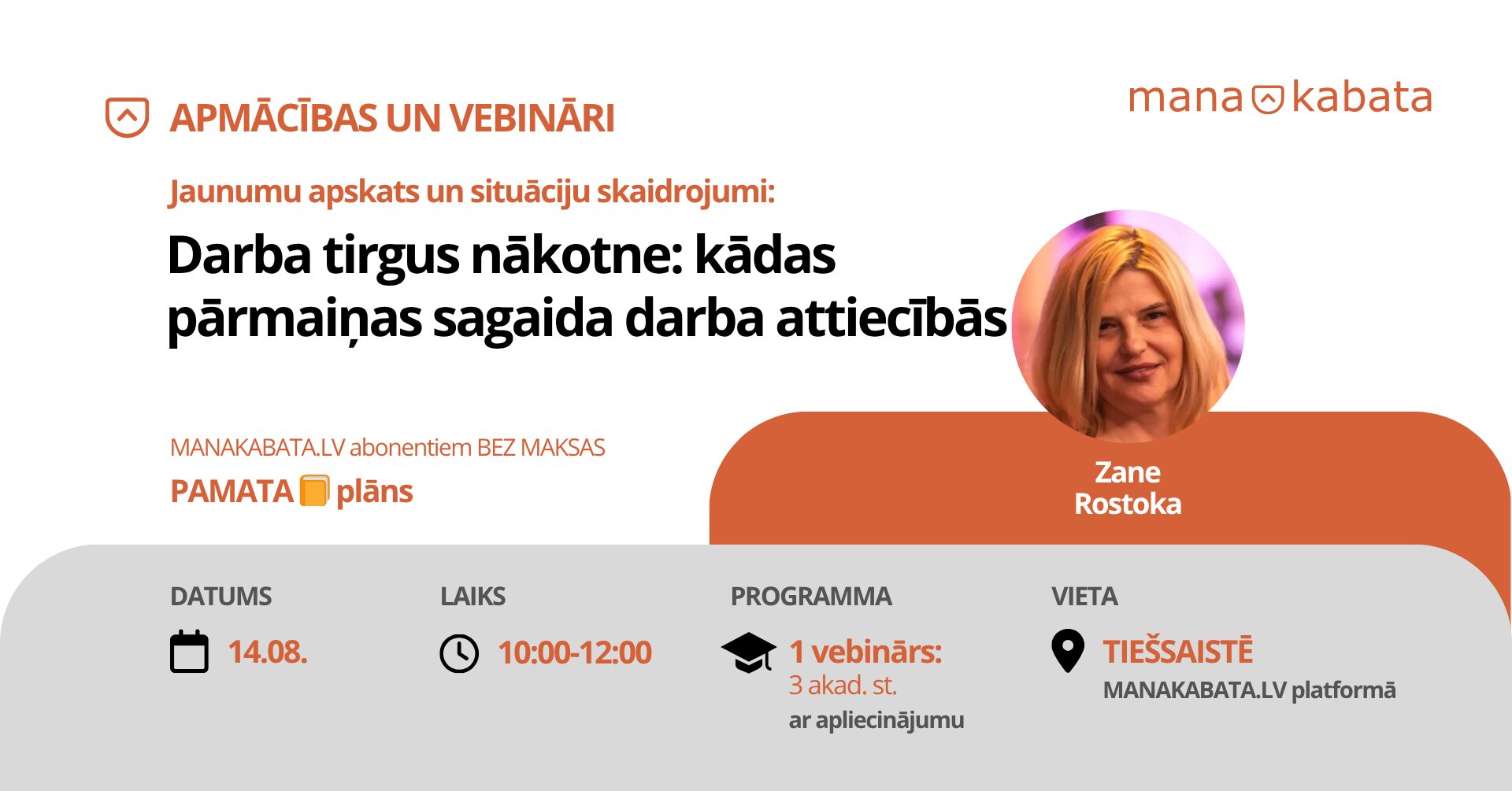 APMĀCĪBAS UN VEBINĀRI

mana kabata

Jaunumu apskats un situāciju skaidrojumi:

Darba tirgus nākotne: kādas pārmaiņas sagaida darba attiecībās

MANAKABATA.LV abonentiem BEZ MAKSAS

PAMATA plāns

Zane Rostoka

DATUMS

14.08.

LAIKS

10:00-12:00

PROGRAMMA

1 vebinārs:
3 akad. st.
ar apliecinājumu

VIETA

TIEŠSAISTĒ
MANAKABATA.LV platformā